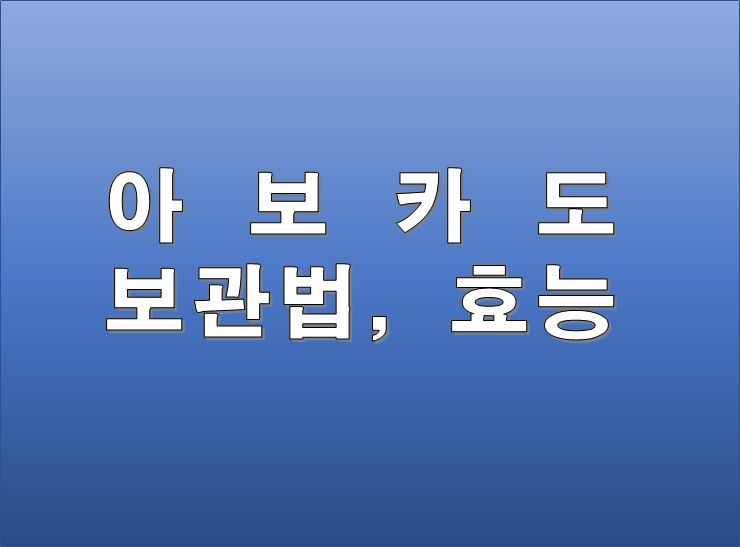 아 보 카 도
보관법, 효능